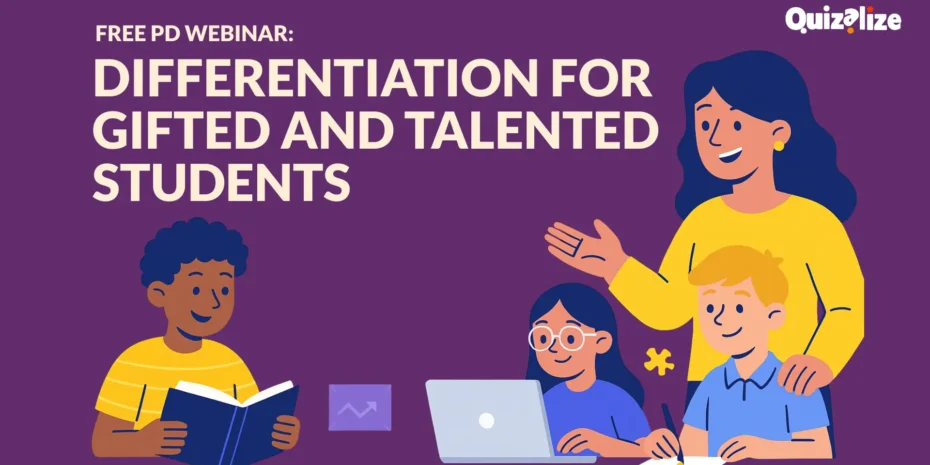 Quizalize

FREE PD WEBINAR:

DIFFERENTIATION FOR GIFTED AND TALENTED STUDENTS